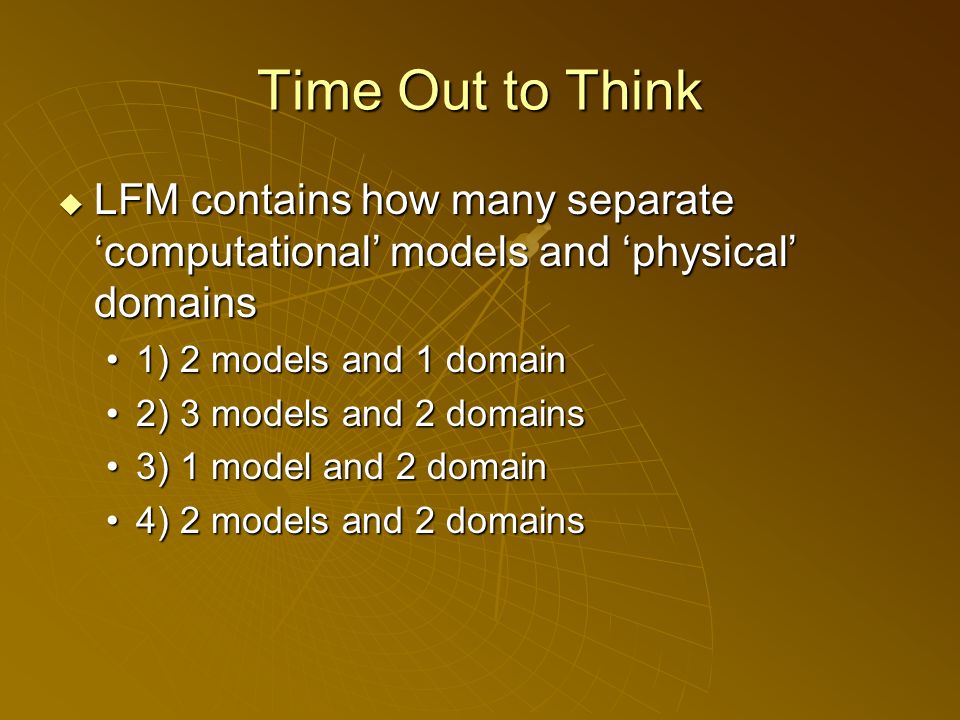 Time Out to Think

◆ LFM contains how many separate ‘computational’ models and ‘physical’ domains

• 1) 2 models and 1 domain
• 2) 3 models and 2 domains
• 3) 1 model and 2 domain
• 4) 2 models and 2 domains